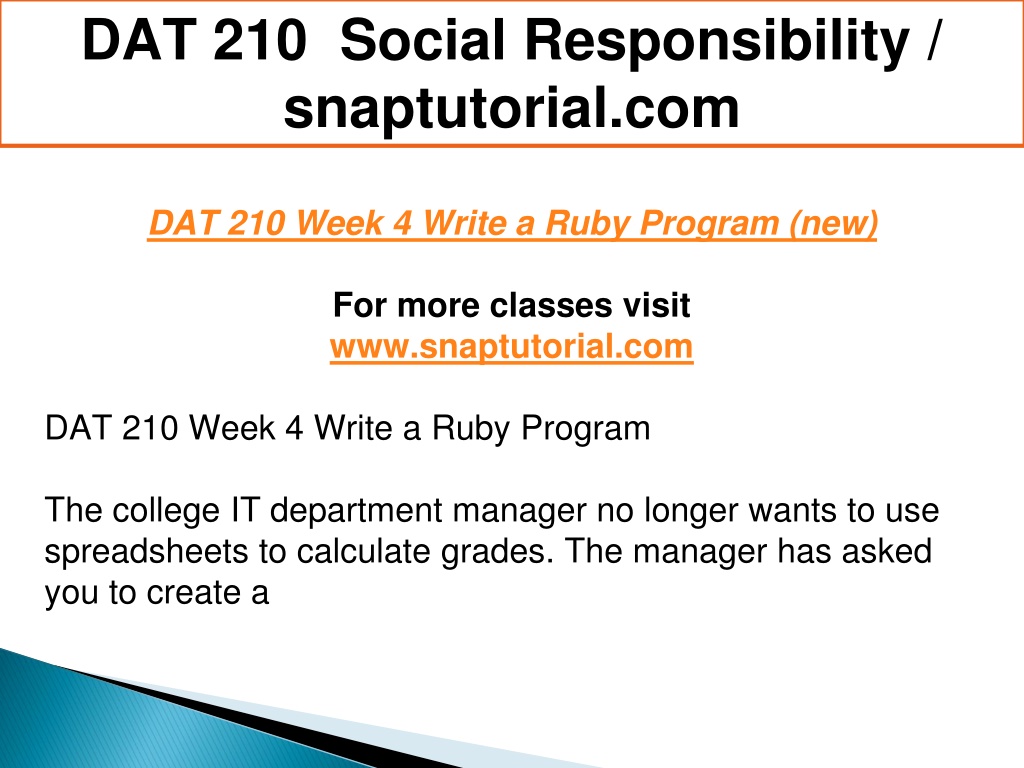 DAT 210 Social Responsibility / snaptutorial.com

DAT 210 Week 4 Write a Ruby Program (new)

For more classes visit
www.snaptutorial.com

DAT 210 Week 4 Write a Ruby Program

The college IT department manager no longer wants to use spreadsheets to calculate grades. The manager has asked you to create a